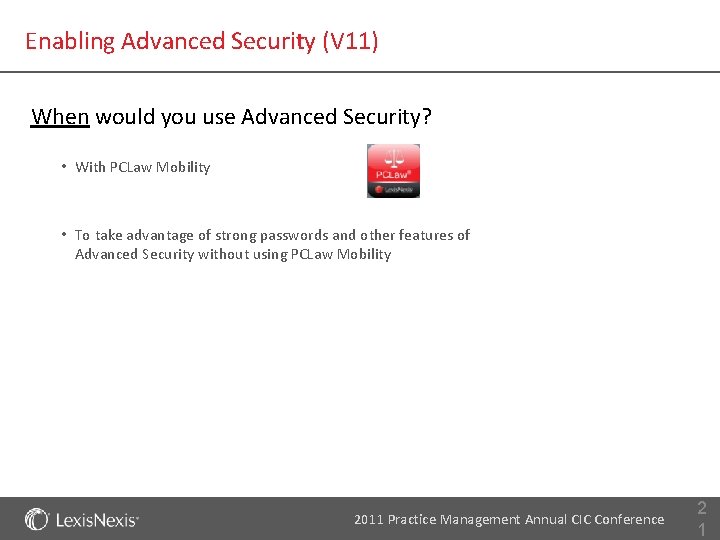 Enabling Advanced Security (V11)

When would you use Advanced Security?

• With PCLaw Mobility

PCLaw®
LexisNexis

• To take advantage of strong passwords and other features of Advanced Security without using PCLaw Mobility

LexisNexis®

2011 Practice Management Annual CIC Conference

21